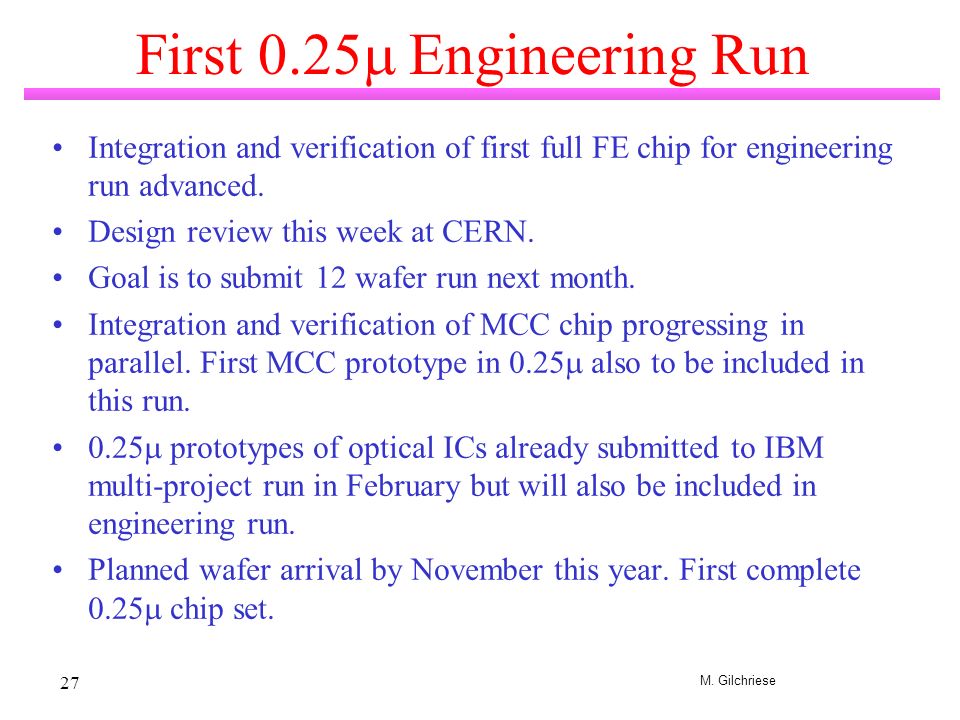 First 0.25μ Engineering Run

• Integration and verification of first full FE chip for engineering run advanced.

• Design review this week at CERN.

• Goal is to submit 12 wafer run next month.

• Integration and verification of MCC chip progressing in parallel. First MCC prototype in 0.25μ also to be included in this run.

• 0.25μ prototypes of optical ICs already submitted to IBM multi-project run in February but will also be included in engineering run.

• Planned wafer arrival by November this year. First complete 0.25μ chip set.

27

M. Gilchriese